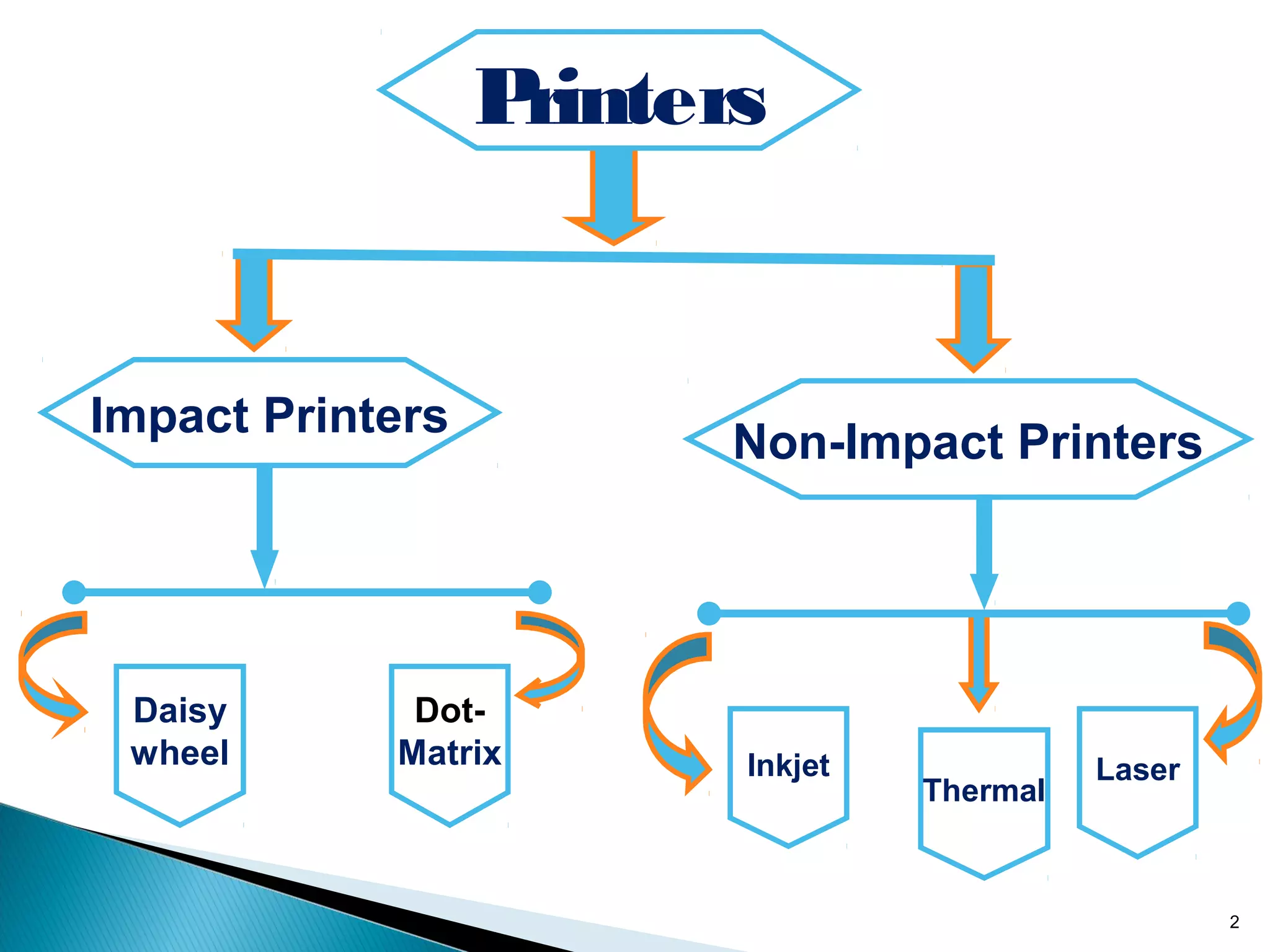 Printers

Impact Printers

Non-Impact Printers

Daisy wheel

Dot-Matrix

Inkjet

Thermal

Laser

2